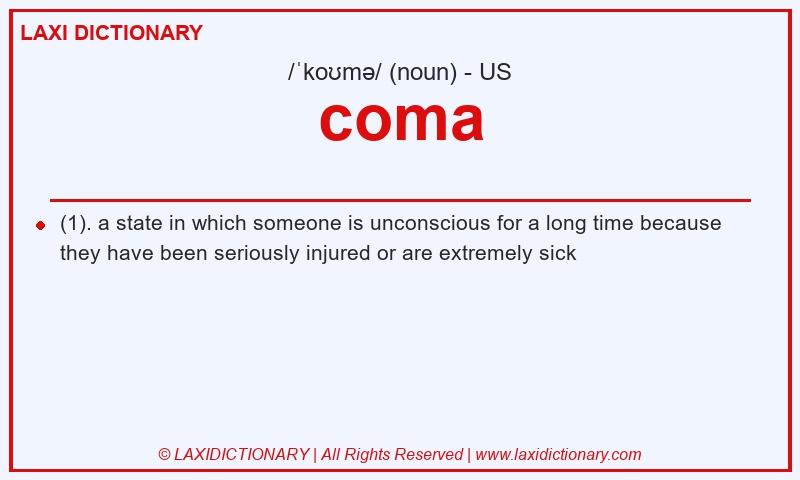 LAXI DICTIONARY

/ˈkoʊmə/ (noun) - US

coma

(1). a state in which someone is unconscious for a long time because they have been seriously injured or are extremely sick

© LAXIDICTIONARY | All Rights Reserved | www.laxidictionary.com